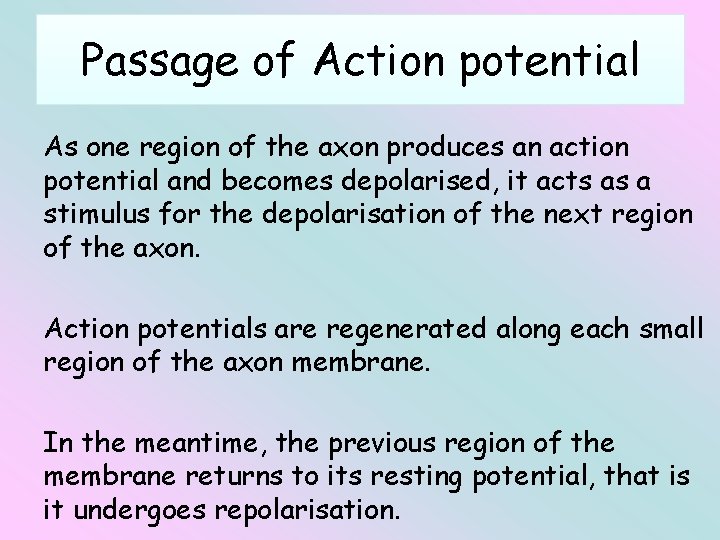 Passage of Action potential

As one region of the axon produces an action potential and becomes depolarised, it acts as a stimulus for the depolarisation of the next region of the axon.

Action potentials are regenerated along each small region of the axon membrane.

In the meantime, the previous region of the membrane returns to its resting potential, that is it undergoes repolarisation.